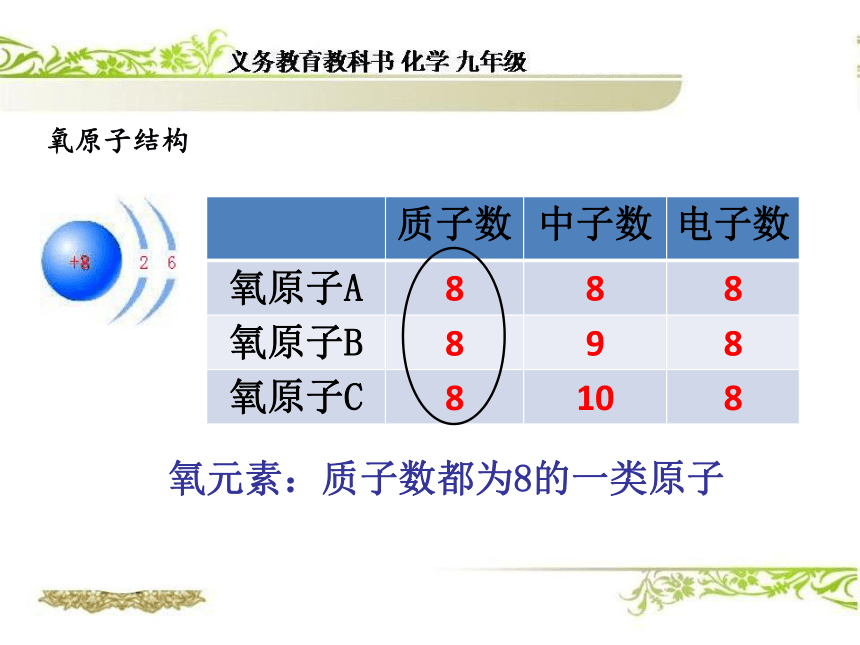 义务教育教科书 化学 九年级

氧原子结构

+8 2 6

|  | 质子数 | 中子数 | 电子数 |
|---|---|---|---|
| 氧原子A | 8 | 8 | 8 |
| 氧原子B | 8 | 9 | 8 |
| 氧原子C | 8 | 10 | 8 |

氧元素：质子数都为8的一类原子